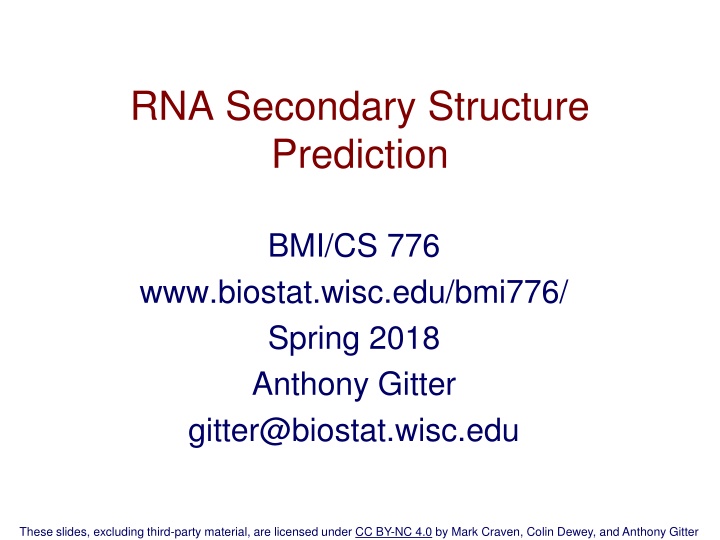 RNA Secondary Structure Prediction

BMI/CS 776
www.biostat.wisc.edu/bmi776/
Spring 2018
Anthony Gitter
gitter@biostat.wisc.edu

These slides, excluding third-party material, are licensed under CC BY-NC 4.0 by Mark Craven, Colin Dewey, and Anthony Gitter